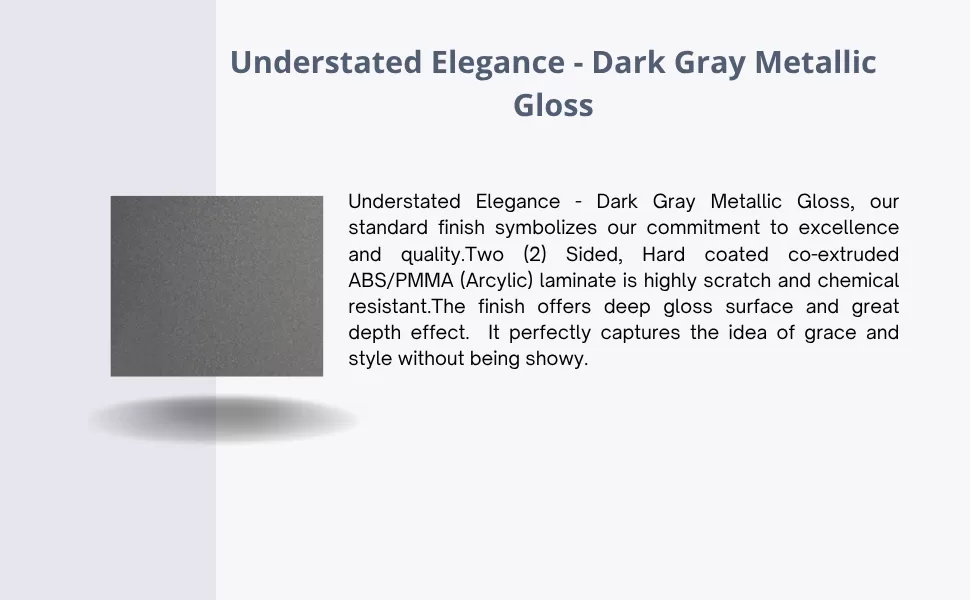 Understated Elegance - Dark Gray Metallic Gloss

Understated Elegance - Dark Gray Metallic Gloss, our standard finish symbolizes our commitment to excellence and quality.Two (2) Sided, Hard coated co-extruded ABS/PMMA (Arcylic) laminate is highly scratch and chemical resistant.The finish offers deep gloss surface and great depth effect. It perfectly captures the idea of grace and style without being showy.